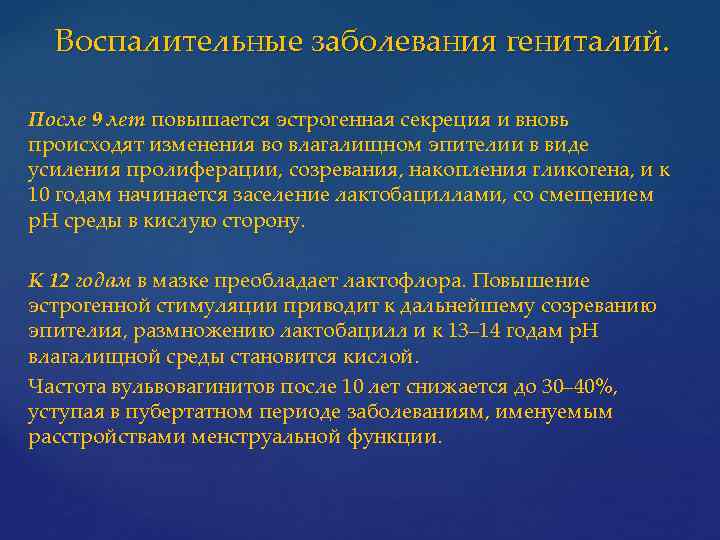 Воспалительные заболевания гениталий.

После 9 лет повышается эстрогенная секреция и вновь происходят изменения во влагалищном эпителии в виде усиления пролиферации, созревания, накопления гликогена, и к 10 годам начинается заселение лактобациллами, со смещением pH среды в кислую сторону.

К 12 годам в мазке преобладает лактофлора. Повышение эстрогенной стимуляции приводит к дальнейшему созреванию эпителия, размножению лактобацилл и к 13–14 годам pH влагалищной среды становится кислой.

Частота вульвовагинитов после 10 лет снижается до 30–40%, уступая в пубертатном периоде заболеваниям, именуемым расстройствами менструальной функции.